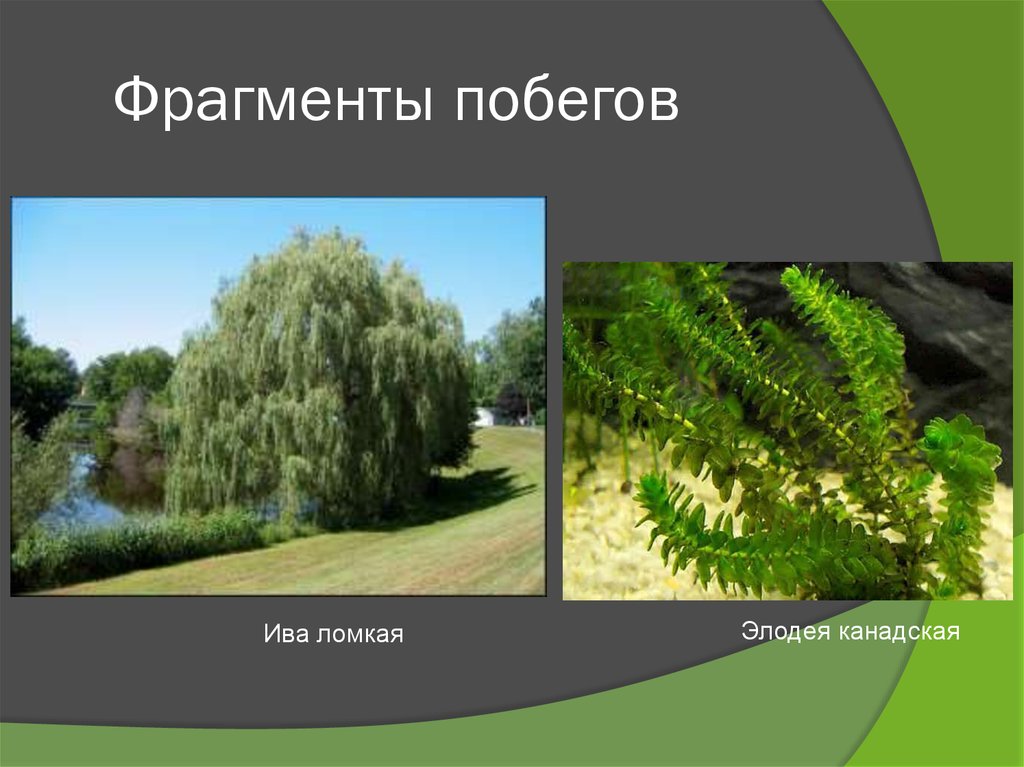 Фрагменты побегов

Ива ломкая

Элодея канадская